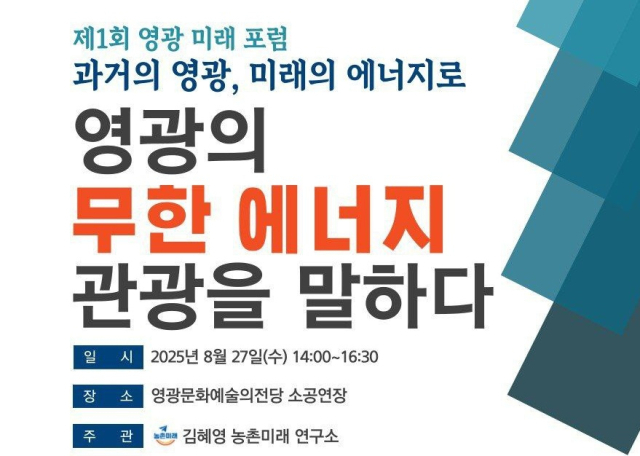 제1회 영광 미래 포럼
과거의 영광, 미래의 에너지로

영광의
무한 에너지
관광을 말하다

일 시 2025년 8월 27일(수) 14:00~16:30

장 소 영광문화예술의전당 소공연장

주 관 농촌미래 김혜영 농촌미래 연구소